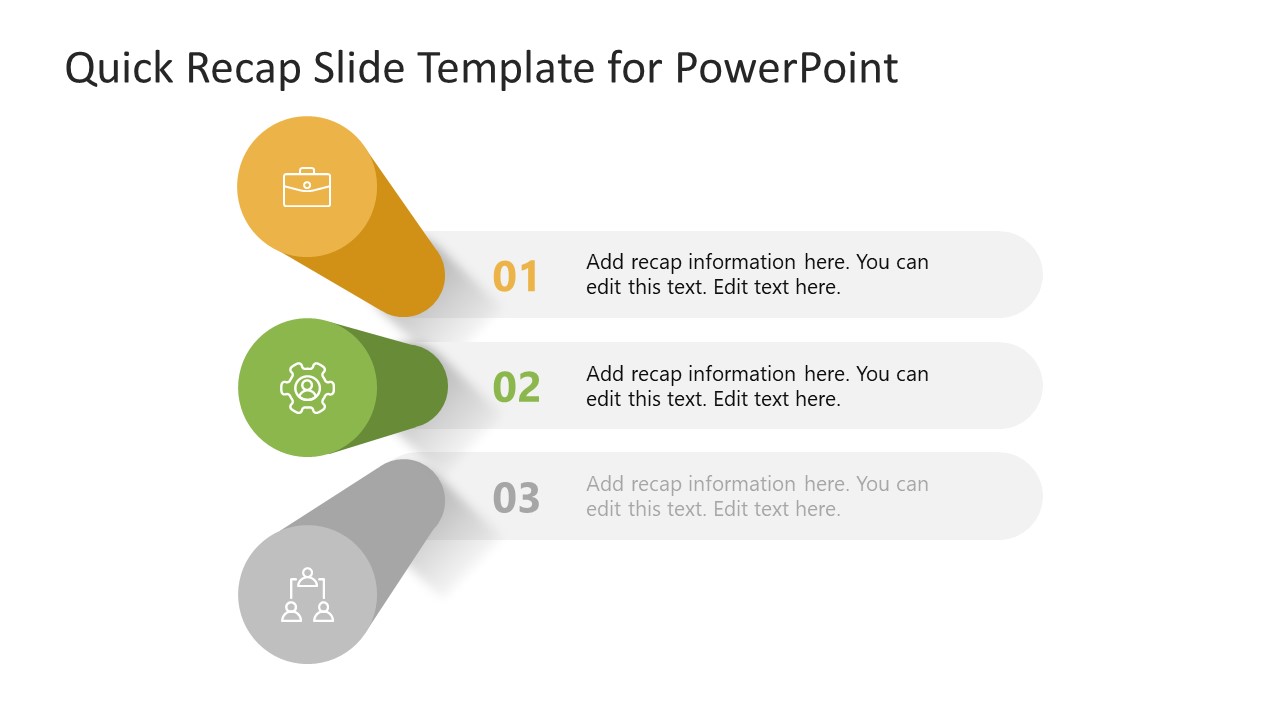 Quick Recap Slide Template for PowerPoint

01
Add recap information here. You can edit this text. Edit text here.

02
Add recap information here. You can edit this text. Edit text here.

03
Add recap information here. You can edit this text. Edit text here.